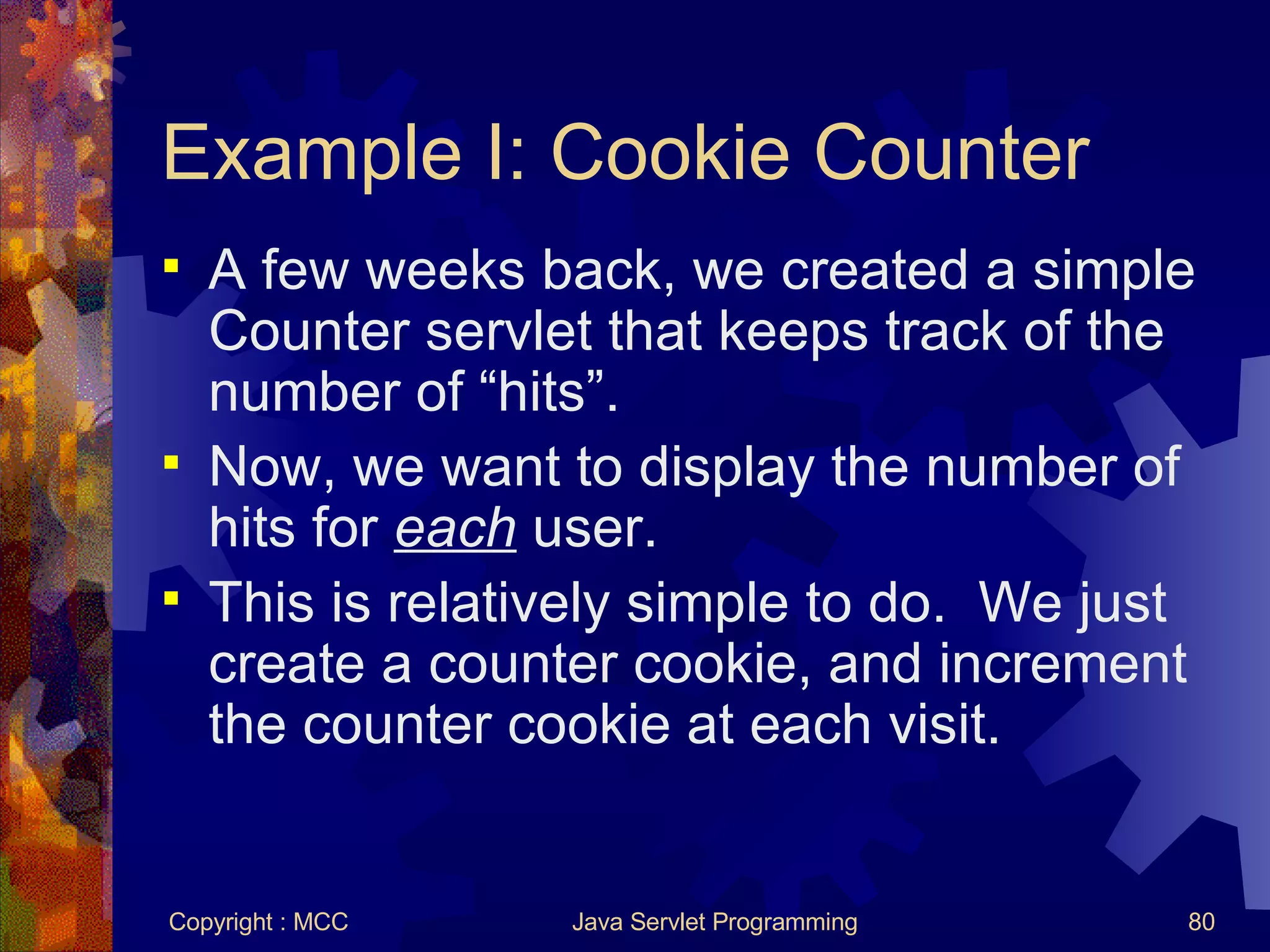 Example I: Cookie Counter

▪ A few weeks back, we created a simple Counter servlet that keeps track of the number of “hits”.
▪ Now, we want to display the number of hits for each user.
▪ This is relatively simple to do. We just create a counter cookie, and increment the counter cookie at each visit.

Copyright : MCC
Java Servlet Programming
80